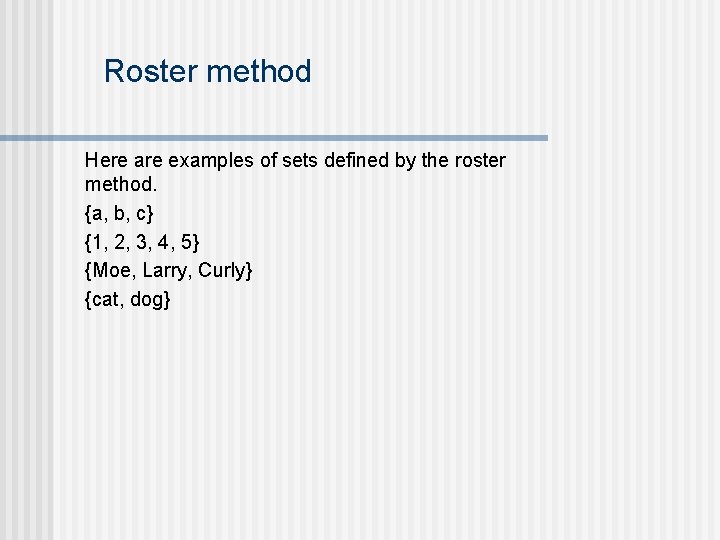 Roster method

Here are examples of sets defined by the roster method.

{a, b, c}

{1, 2, 3, 4, 5}

{Moe, Larry, Curly}

{cat, dog}